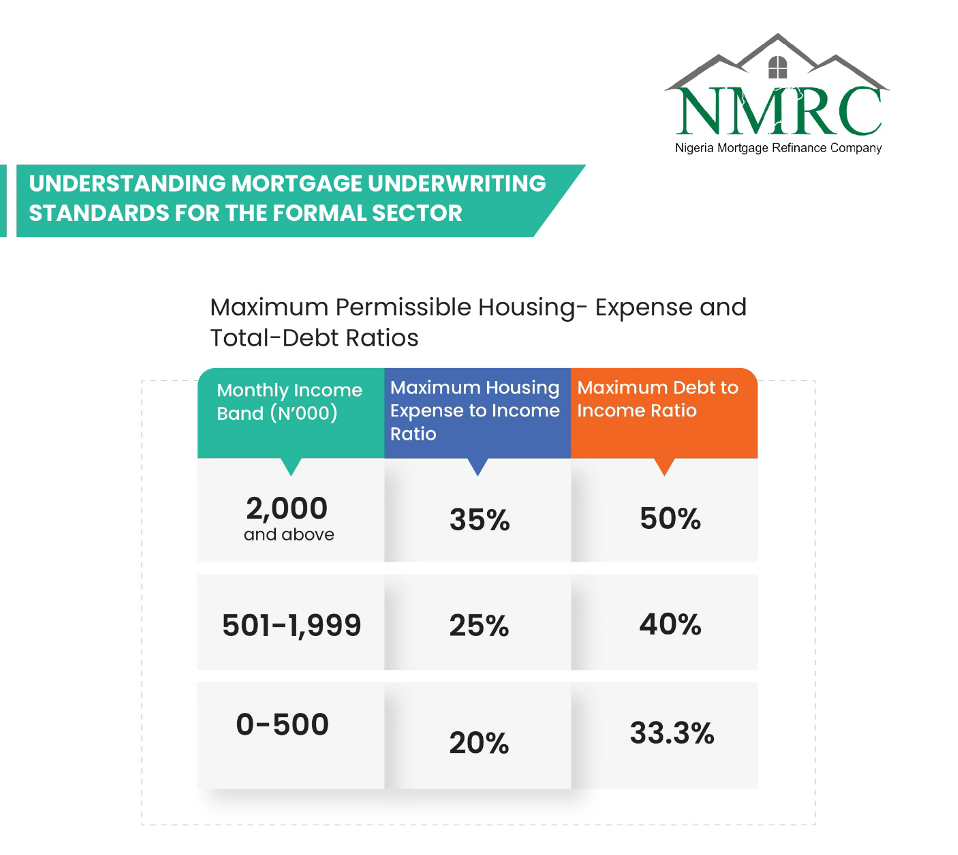 NMRC
Nigeria Mortgage Refinance Company

UNDERSTANDING MORTGAGE UNDERWRITING STANDARDS FOR THE FORMAL SECTOR

Maximum Permissible Housing- Expense and Total-Debt Ratios

| Monthly Income Band (N'000) | Maximum Housing Expense to Income Ratio | Maximum Debt to Income Ratio |
|---|---|---|
| 2,000 and above | 35% | 50% |
| 501-1,999 | 25% | 40% |
| 0-500 | 20% | 33.3% |